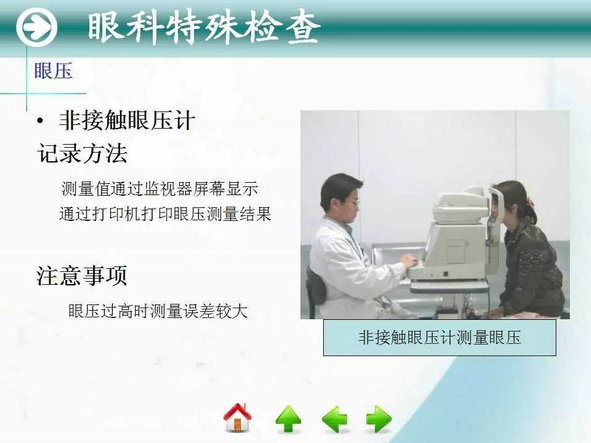 眼科特殊检查

眼压

• 非接触眼压计

记录方法

测量值通过监视器屏幕显示

通过打印机打印眼压测量结果

注意事项

眼压过高时测量误差较大

非接触眼压计测量眼压